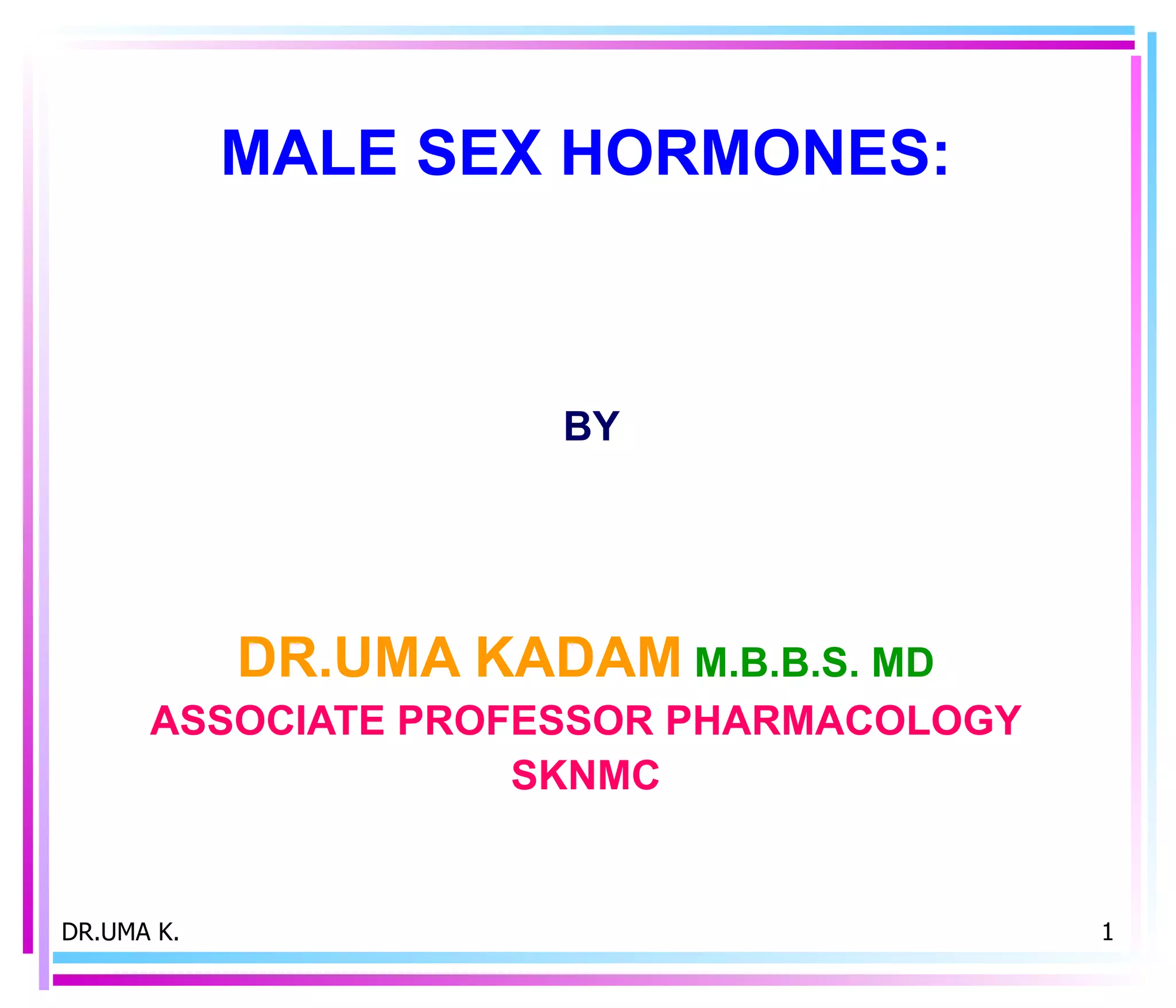 MALE SEX HORMONES:

BY

DR.UMA KADAM M.B.B.S. MD
ASSOCIATE PROFESSOR PHARMACOLOGY
SKNMC

DR.UMA K.

1